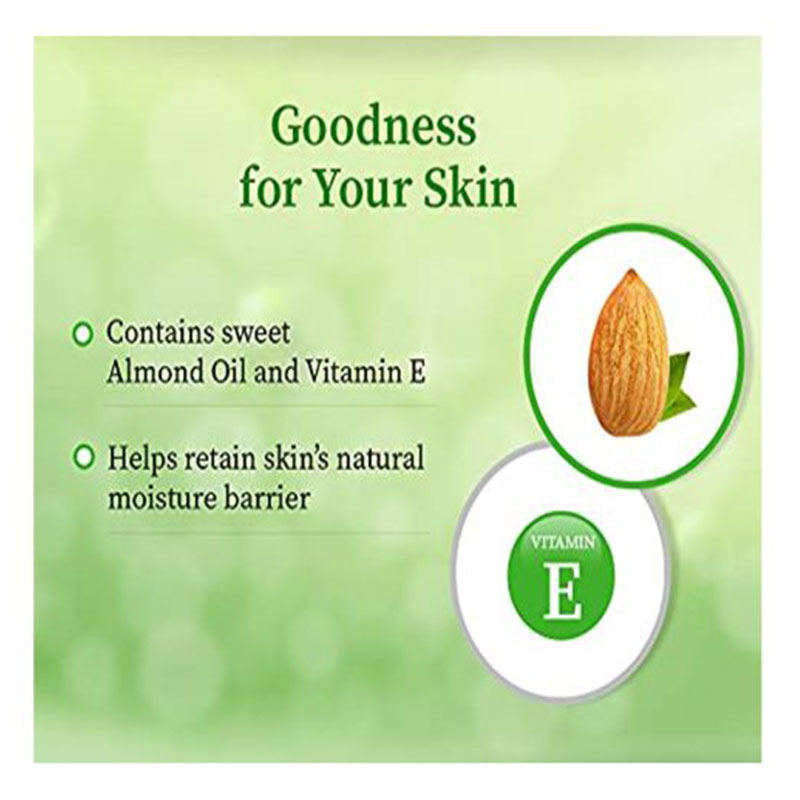 Goodness for Your Skin

Contains sweet Almond Oil and Vitamin E

Helps retain skin's natural moisture barrier

VITAMIN
E